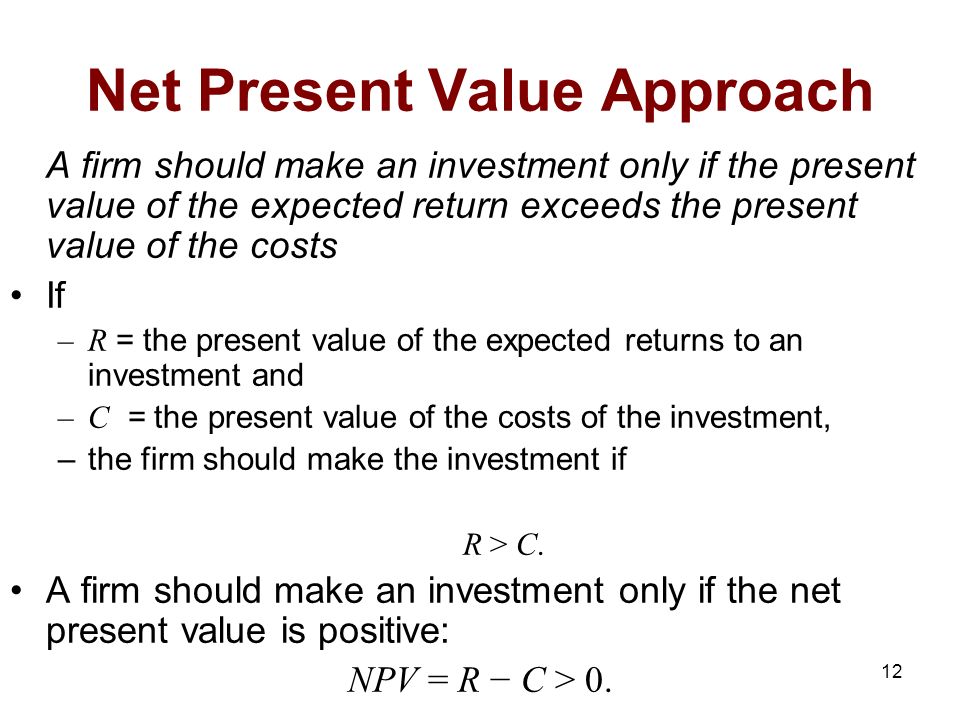 Net Present Value Approach

A firm should make an investment only if the present value of the expected return exceeds the present value of the costs

• If
– $R$ = the present value of the expected returns to an investment and
– $C$ = the present value of the costs of the investment,
– the firm should make the investment if

$R > C.$

• A firm should make an investment only if the net present value is positive:

$NPV = R - C > 0.$

12